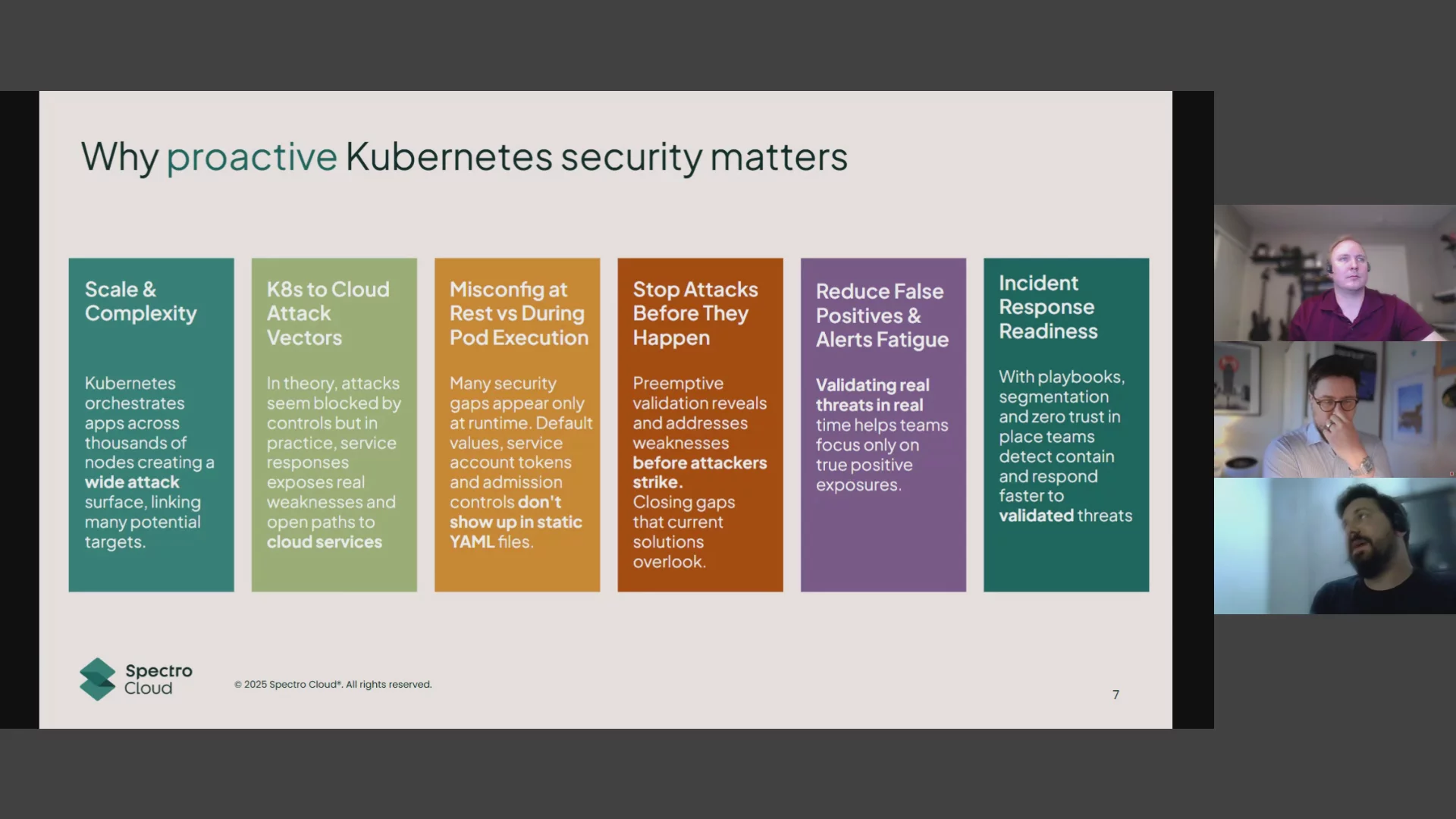 Why proactive Kubernetes security matters

Scale & Complexity

Kubernetes orchestrates apps across thousands of nodes creating a wide attack surface, linking many potential targets.

K8s to Cloud Attack Vectors

In theory, attacks seem blocked by controls but in practice, service responses exposes real weaknesses and open paths to cloud services

Misconfig at Rest vs During Pod Execution

Many security gaps appear only at runtime. Default values, service account tokens and admission controls don't show up in static YAML files.

Stop Attacks Before They Happen

Preemptive validation reveals and addresses weaknesses before attackers strike. Closing gaps that current solutions overlook.

Reduce False Positives & Alerts Fatigue

Validating real threats in real time helps teams focus only on true positive exposures.

Incident Response Readiness

With playbooks, segmentation and zero trust in place teams detect contain and respond faster to validated threats

Spectro Cloud

© 2025 Spectro Cloud®. All rights reserved.

7